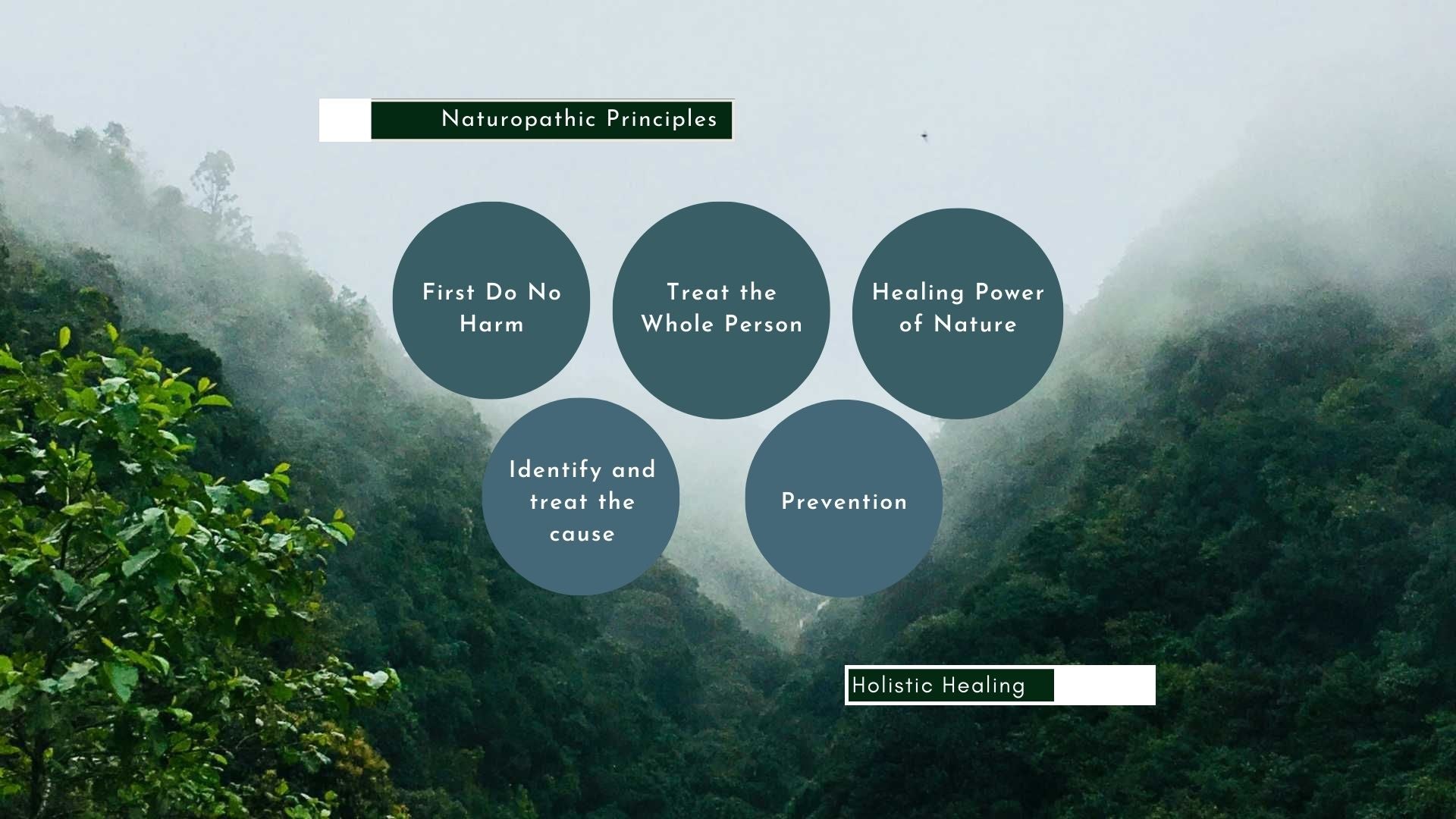 Naturopathic Principles

First Do No Harm

Treat the Whole Person

Healing Power of Nature

Identify and treat the cause

Prevention

Holistic Healing